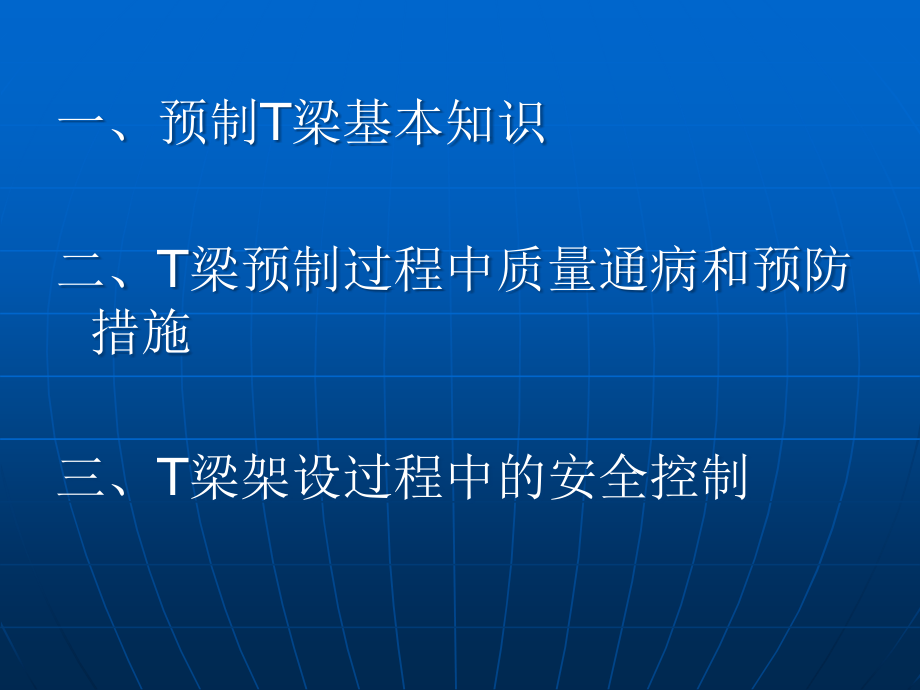 一、预制T梁基本知识

二、T梁预制过程中质量通病和预防措施

三、T梁架设过程中的安全控制